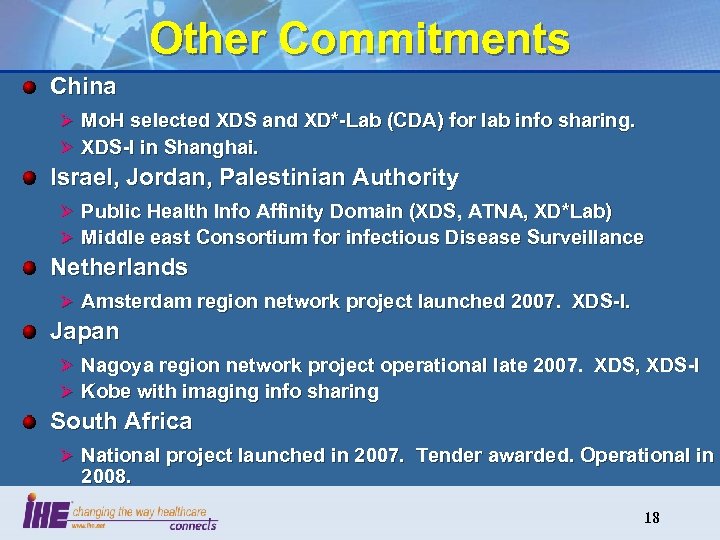 Other Commitments

China

MoH selected XDS and XD*-Lab (CDA) for lab info sharing.

XDS-I in Shanghai.

Israel, Jordan, Palestinian Authority

Public Health Info Affinity Domain (XDS, ATNA, XD*Lab)

Middle east Consortium for infectious Disease Surveillance

Netherlands

Amsterdam region network project launched 2007. XDS-I.

Japan

Nagoya region network project operational late 2007. XDS, XDS-I

Kobe with imaging info sharing

South Africa

National project launched in 2007. Tender awarded. Operational in 2008.

IHE changing the way healthcare connects

www.ihe.net

18